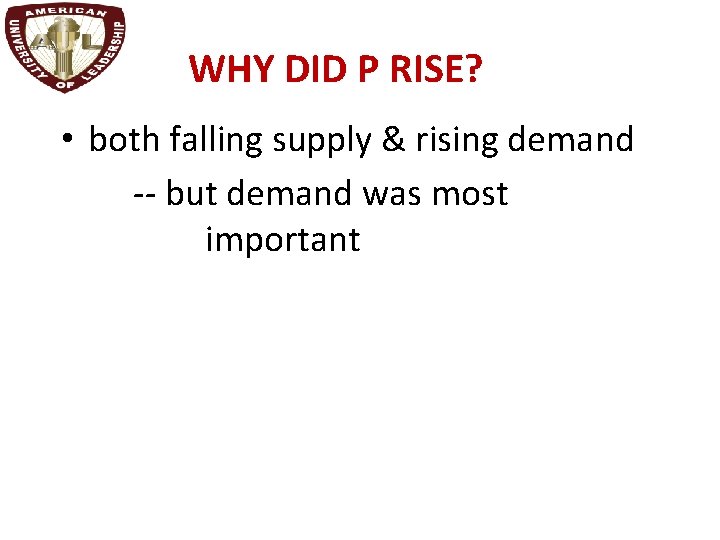 AMERICAN UNIVERSITY OF LEADERSHIP
AUL

WHY DID P RISE?

• both falling supply & rising demand

-- but demand was most important